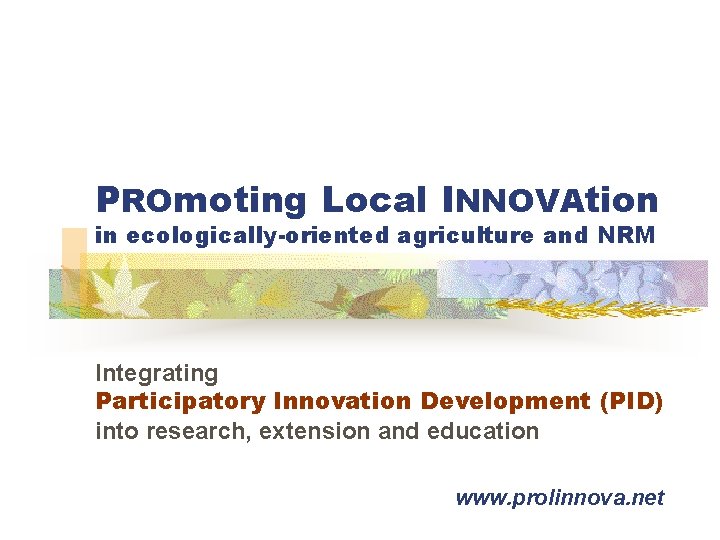 PROmoting Local INNOVAtion
in ecologically-oriented agriculture and NRM

Integrating
Participatory Innovation Development (PID)
into research, extension and education

www.prolinnova.net